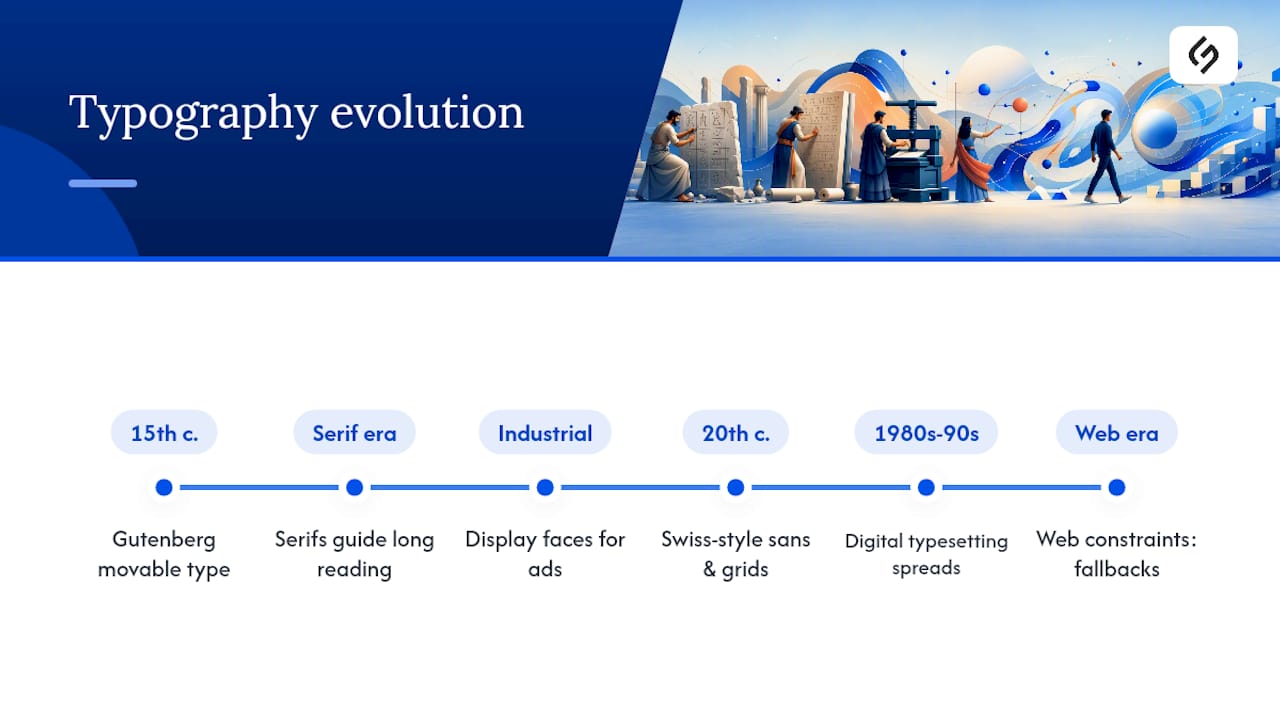 Typography evolution

15th c.

Gutenberg movable type

Serif era

Serifs guide long reading

Industrial

Display faces for ads

20th c.

Swiss-style sans & grids

1980s-90s

Digital typesetting spreads

Web era

Web constraints: fallbacks